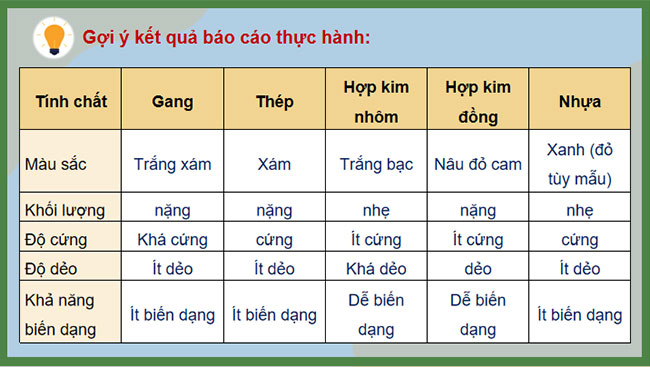 Gợi ý kết quả báo cáo thực hành:

| Tính chất | Gang | Thép | Hợp kim nhôm | Hợp kim đồng | Nhựa |
|---|---|---|---|---|---|
| Màu sắc | Trắng xám | Xám | Trắng bạc | Nâu đỏ cam | Xanh (đỏ tùy mẫu) |
| Khối lượng | nặng | nặng | nhẹ | nặng | nhẹ |
| Độ cứng | Khá cứng | cứng | Ít cứng | Ít cứng | cứng |
| Độ dẻo | Ít dẻo | Ít dẻo | Khá dẻo | dẻo | Ít dẻo |
| Khả năng biến dạng | Ít biến dạng | Ít biến dạng | Dễ biến dạng | Dễ biến dạng | Ít biến dạng |